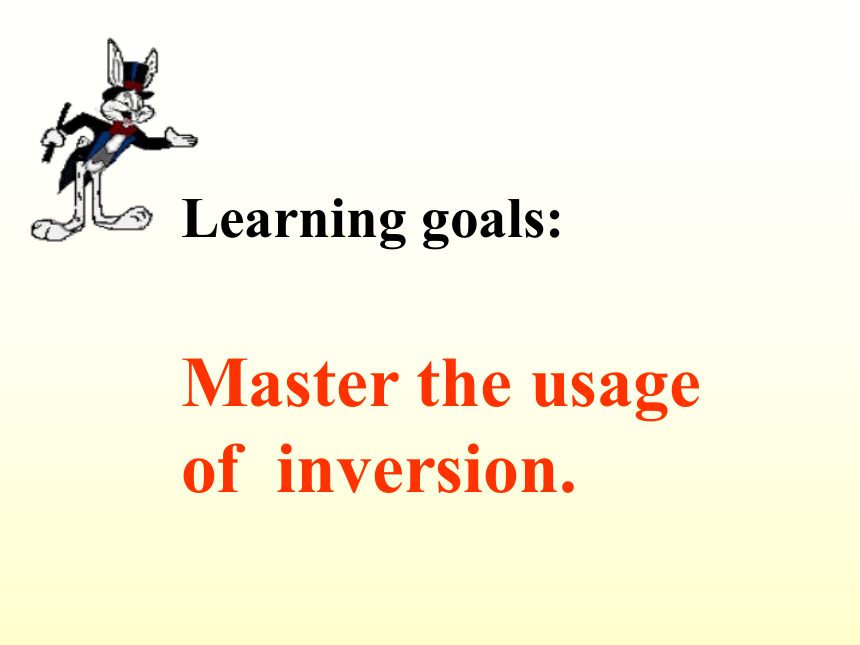 Learning goals:

Master the usage of inversion.